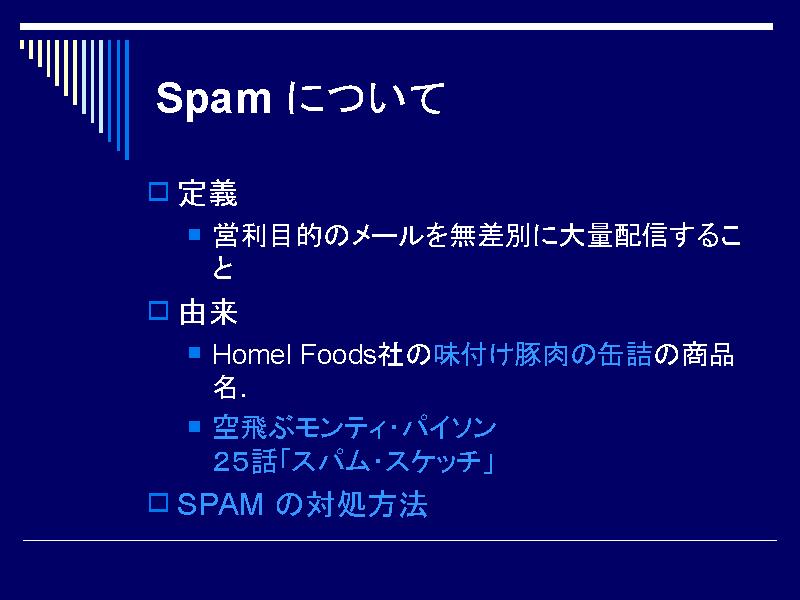 Spam について

定義

営利目的のメールを無差別に大量配信すること

由来

Homel Foods社の味付け豚肉の缶詰の商品名.

空飛ぶモンティ・パイソン 25話「スパム・スケッチ」

SPAM の対処方法